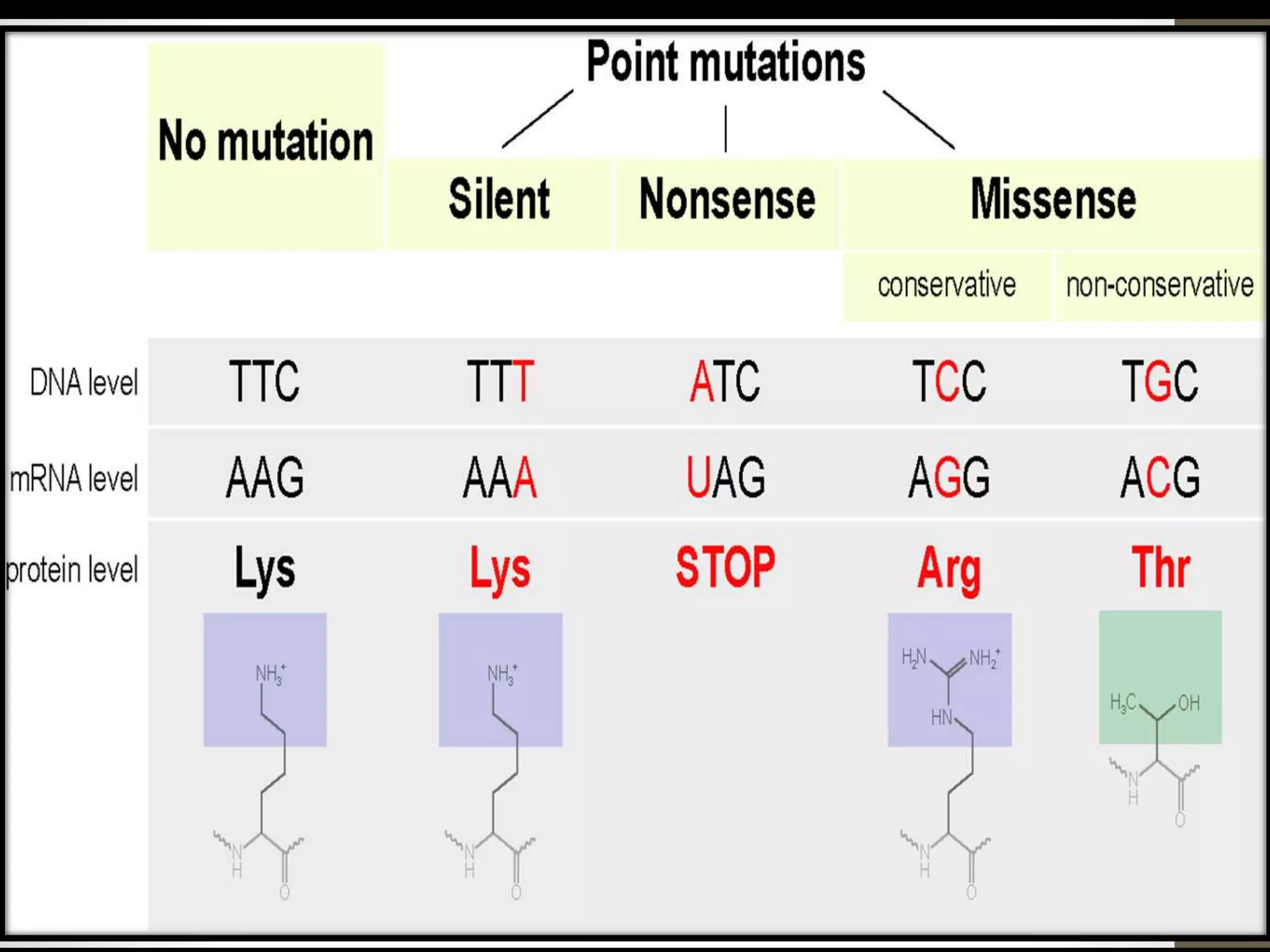 Point mutations

| | No mutation | Silent | Nonsense | Missense conservative | Missense non-conservative |
|---|---|---|---|---|---|
| DNA level | TTC | TTT | ATC | TCC | TGC |
| mRNA level | AAG | AAA | UAG | AGG | ACG |
| protein level | Lys | Lys | STOP | Arg | Thr |

$NH_3^+$ N H O

$NH_3^+$ N H O

$H_2N$ $NH_2^+$ HN N H O

$H_3C$ OH N H O